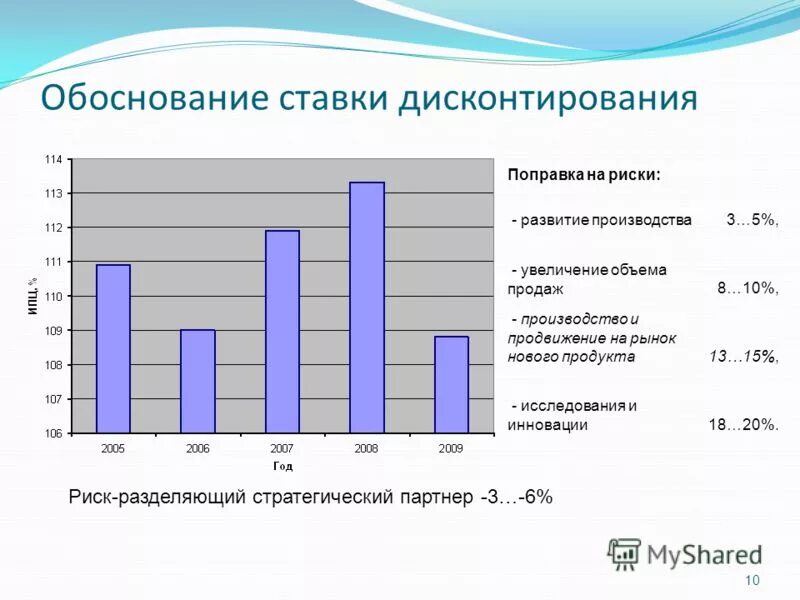 Обоснование ставки дисконтирования

114
113
112
111
110
109
108
107
106
ИПЦ, %
2005
2006
2007
2008
2009
Год

Поправка на риски:

- развитие производства 3…5%,

- увеличение объема продаж 8…10%,

- производство и продвижение на рынок нового продукта 13…15%,

- исследования и инновации 18…20%.

Риск-разделяющий стратегический партнер -3…-6%

MyShared

10